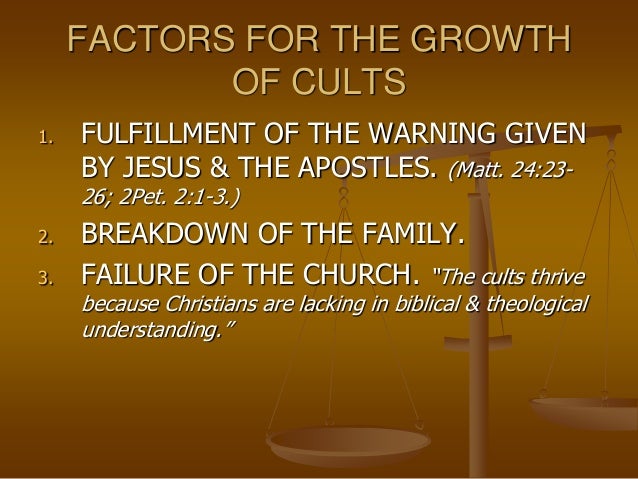 FACTORS FOR THE GROWTH OF CULTS

1. FULFILLMENT OF THE WARNING GIVEN BY JESUS & THE APOSTLES. (Matt. 24:23-26; 2Pet. 2:1-3.)
2. BREAKDOWN OF THE FAMILY.
3. FAILURE OF THE CHURCH. "The cults thrive because Christians are lacking in biblical & theological understanding."